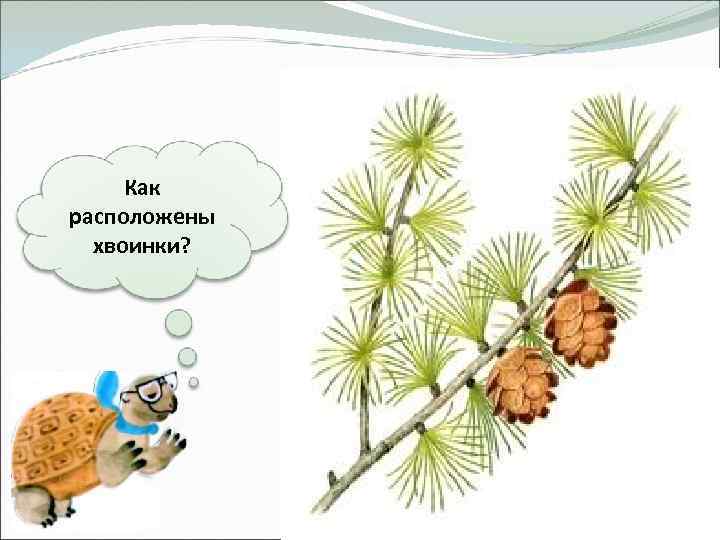 Как расположены хвоинки?